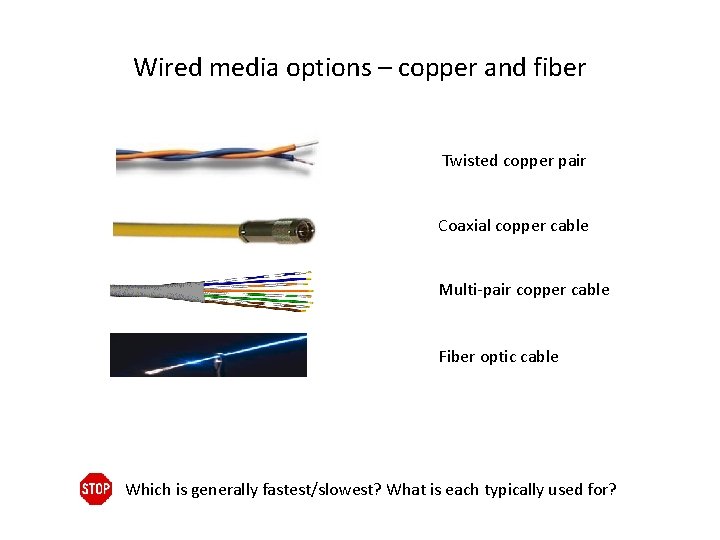 Wired media options – copper and fiber

Twisted copper pair

Coaxial copper cable

Multi-pair copper cable

Fiber optic cable

STOP

Which is generally fastest/slowest? What is each typically used for?